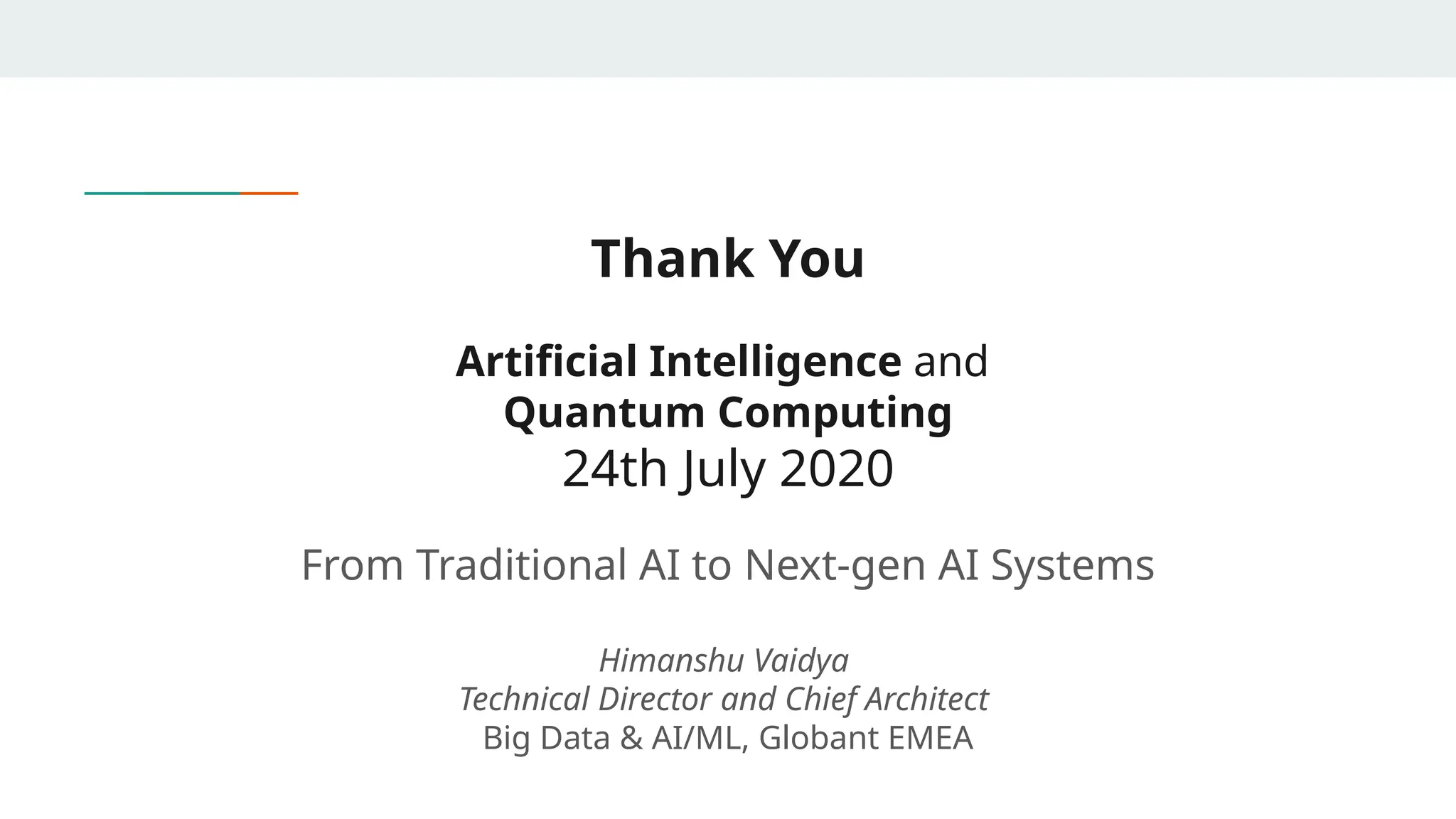 Thank You

Artificial Intelligence and Quantum Computing
24th July 2020

From Traditional AI to Next-gen AI Systems

Himanshu Vaidya
Technical Director and Chief Architect
Big Data & AI/ML, Globant EMEA